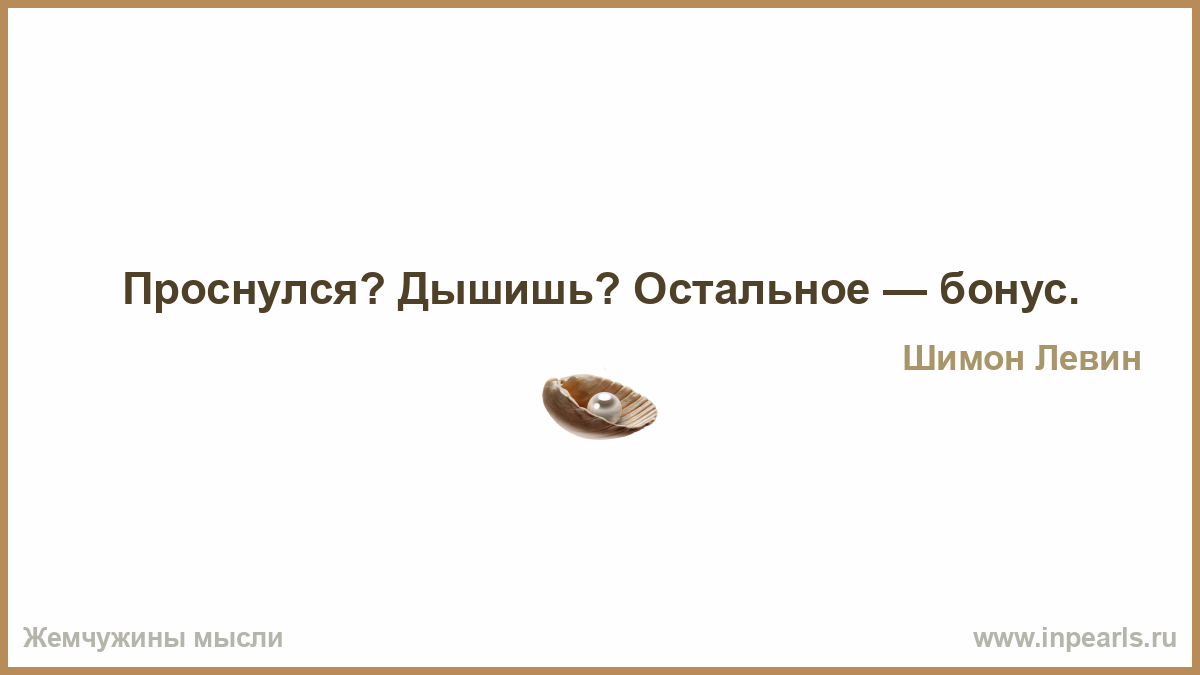 Проснулся? Дышишь? Остальное — бонус.

Шимон Левин

Жемчужины мысли

www.inpearls.ru